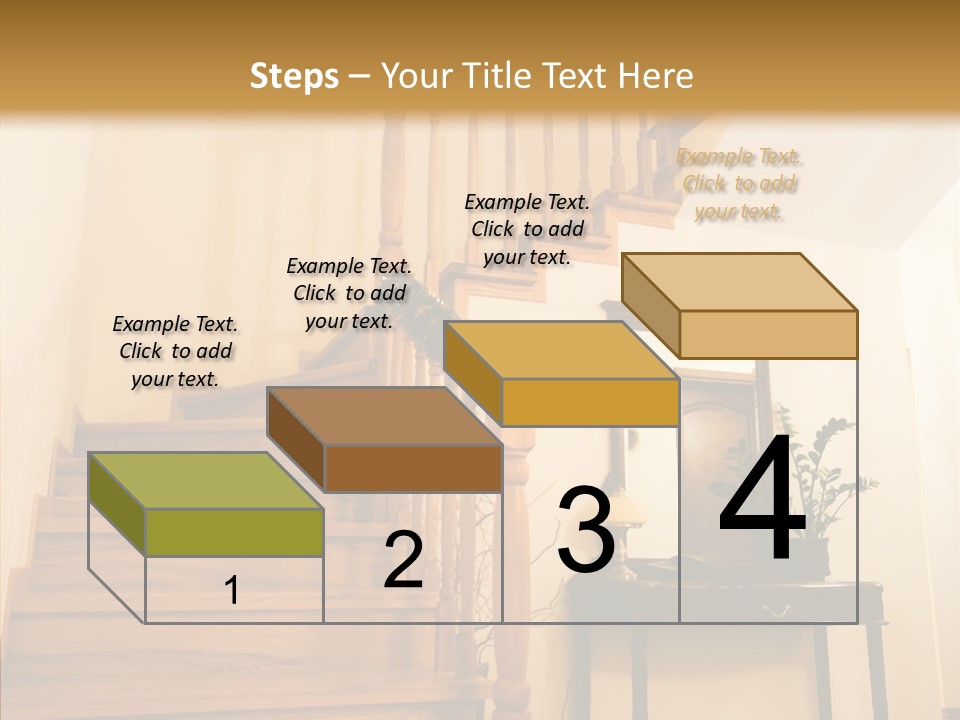 Steps – Your Title Text Here

Example Text. Click to add your text.

Example Text. Click to add your text.

Example Text. Click to add your text.

Example Text. Click to add your text.

1

2

3

4